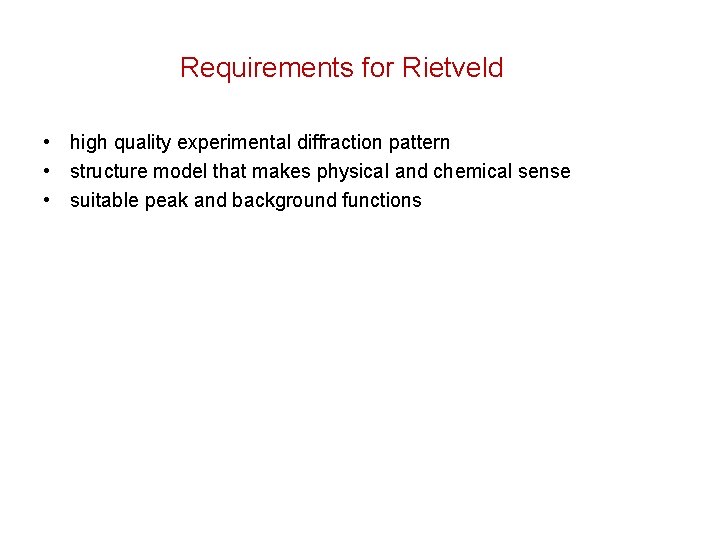 Requirements for Rietveld

• high quality experimental diffraction pattern
• structure model that makes physical and chemical sense
• suitable peak and background functions